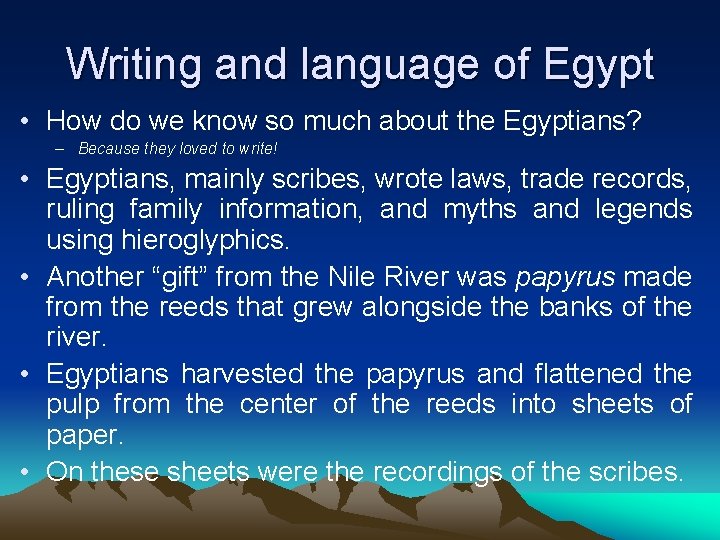 Writing and language of Egypt

• How do we know so much about the Egyptians?
  – Because they loved to write!
• Egyptians, mainly scribes, wrote laws, trade records, ruling family information, and myths and legends using hieroglyphics.
• Another “gift” from the Nile River was papyrus made from the reeds that grew alongside the banks of the river.
• Egyptians harvested the papyrus and flattened the pulp from the center of the reeds into sheets of paper.
• On these sheets were the recordings of the scribes.